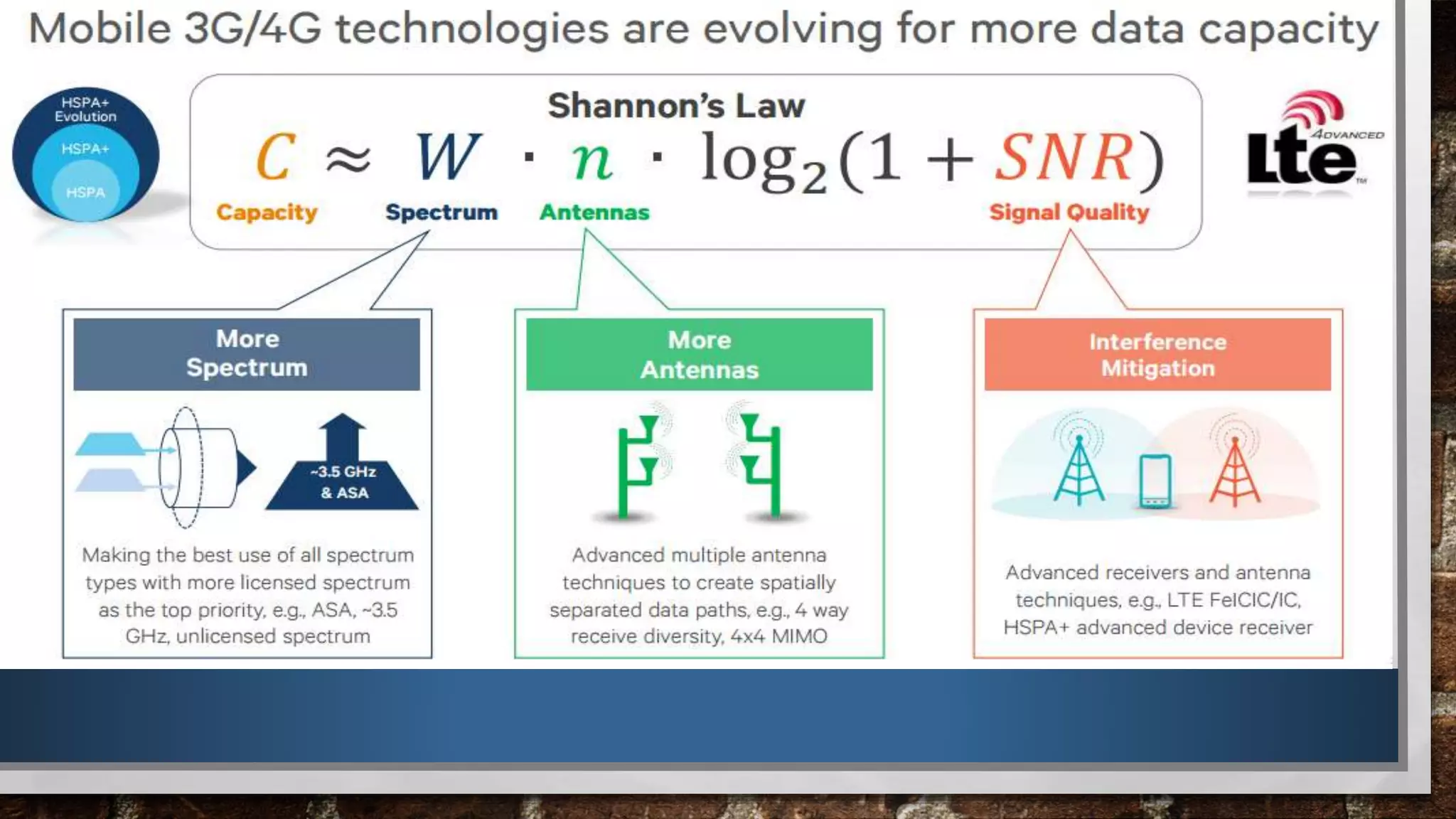 Mobile 3G/4G technologies are evolving for more data capacity

HSPA+ Evolution
HSPA+
HSPA

Shannon's Law

$C \approx W \cdot n \cdot \log_2(1 + SNR)$

Capacity
Spectrum
Antennas
Signal Quality

Lte ADVANCED ™

More Spectrum

~3.5 GHz & ASA

Making the best use of all spectrum types with more licensed spectrum as the top priority, e.g., ASA, ~3.5 GHz, unlicensed spectrum

More Antennas

Advanced multiple antenna techniques to create spatially separated data paths, e.g., 4 way receive diversity, 4x4 MIMO

Interference Mitigation

Advanced receivers and antenna techniques, e.g., LTE FeICIC/IC, HSPA+ advanced device receiver